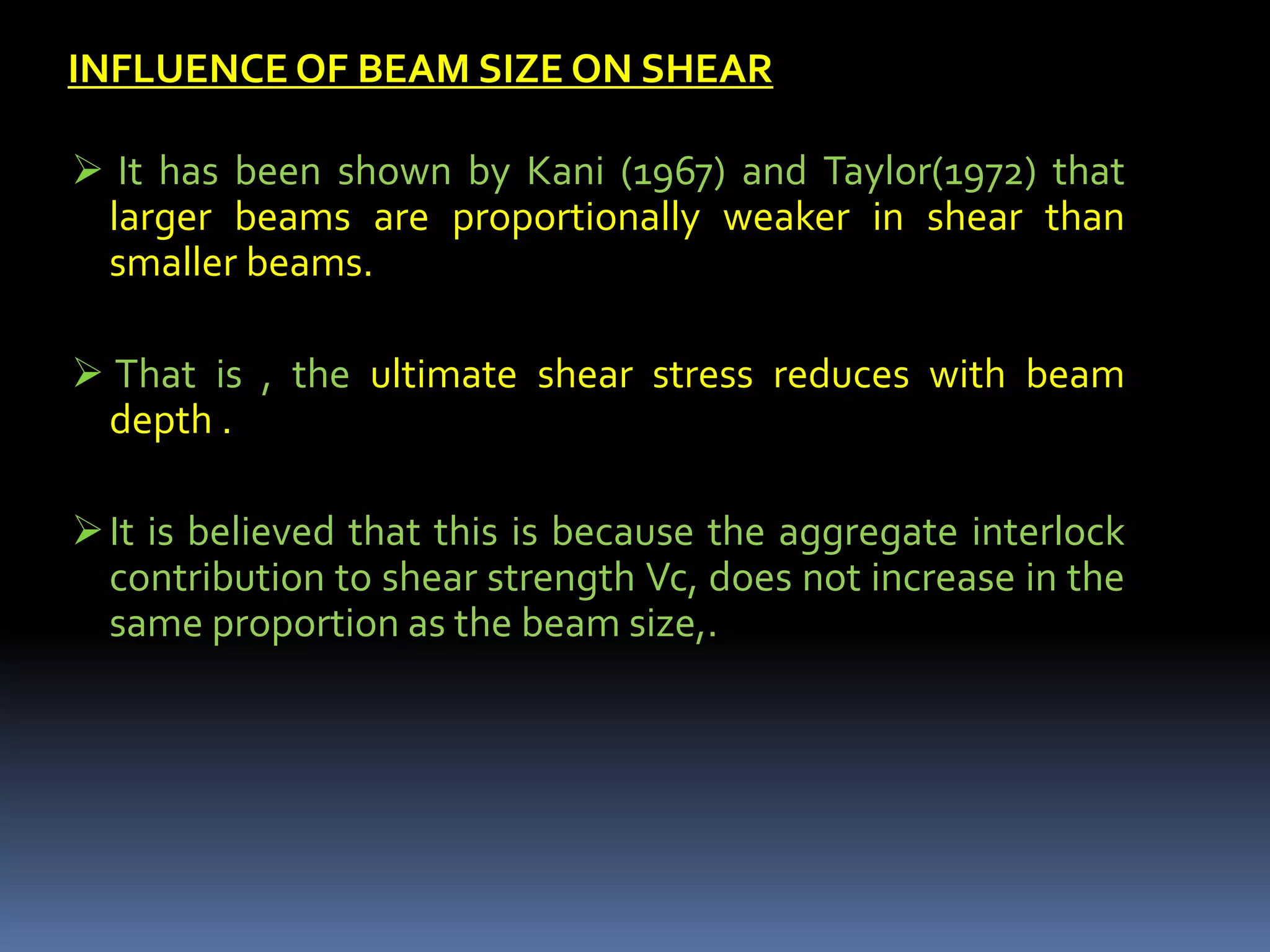 INFLUENCE OF BEAM SIZE ON SHEAR

➢ It has been shown by Kani (1967) and Taylor(1972) that larger beams are proportionally weaker in shear than smaller beams.

➢ That is , the ultimate shear stress reduces with beam depth .

➢ It is believed that this is because the aggregate interlock contribution to shear strength Vc, does not increase in the same proportion as the beam size,.